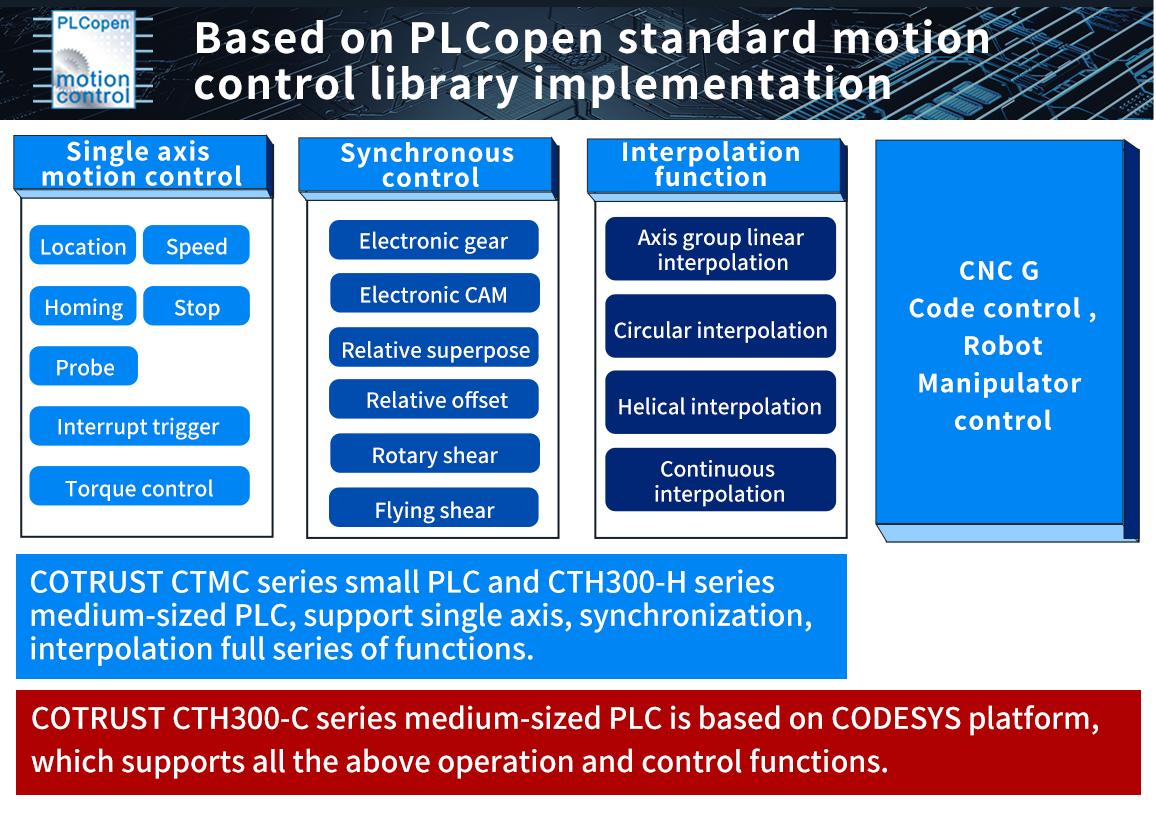 PLCopen
motion control

Based on PLCopen standard motion control library implementation

Single axis motion control

Location
Speed
Homing
Stop
Probe
Interrupt trigger
Torque control

Synchronous control

Electronic gear
Electronic CAM
Relative superpose
Relative offset
Rotary shear
Flying shear

Interpolation function

Axis group linear interpolation
Circular interpolation
Helical interpolation
Continuous interpolation

CNC G Code control , Robot Manipulator control

COTRUST CTMC series small PLC and CTH300-H series medium-sized PLC, support single axis, synchronization, interpolation full series of functions.

COTRUST CTH300-C series medium-sized PLC is based on CODESYS platform, which supports all the above operation and control functions.